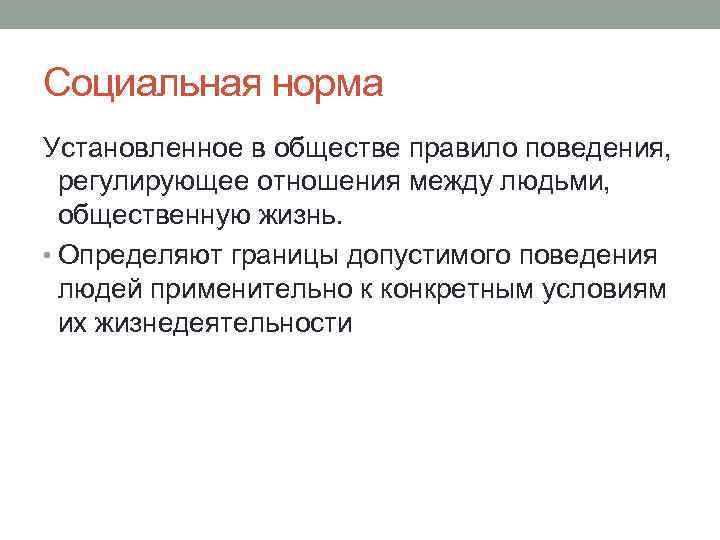 Социальная норма

Установленное в обществе правило поведения, регулирующее отношения между людьми, общественную жизнь.

• Определяют границы допустимого поведения людей применительно к конкретным условиям их жизнедеятельности